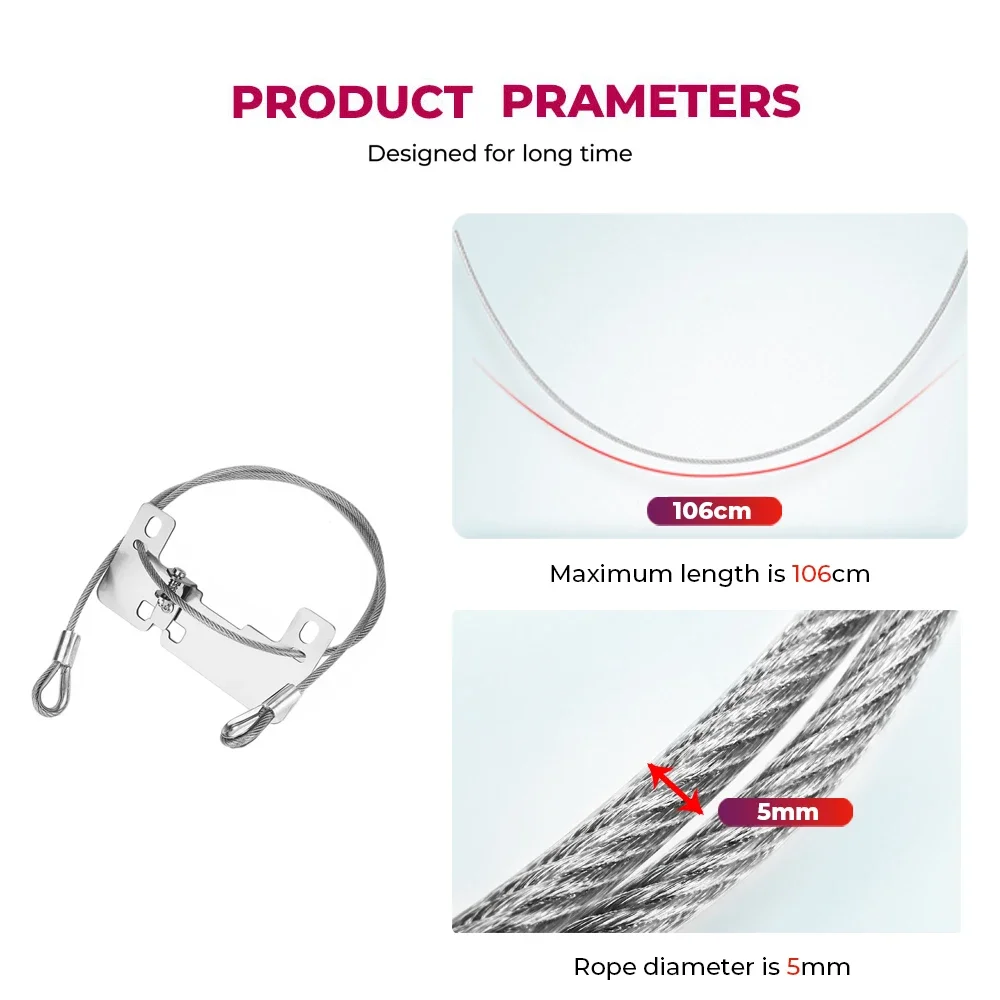 PRODUCT PRAMETERS

Designed for long time

106cm

Maximum length is 106cm

5mm

Rope diameter is 5mm